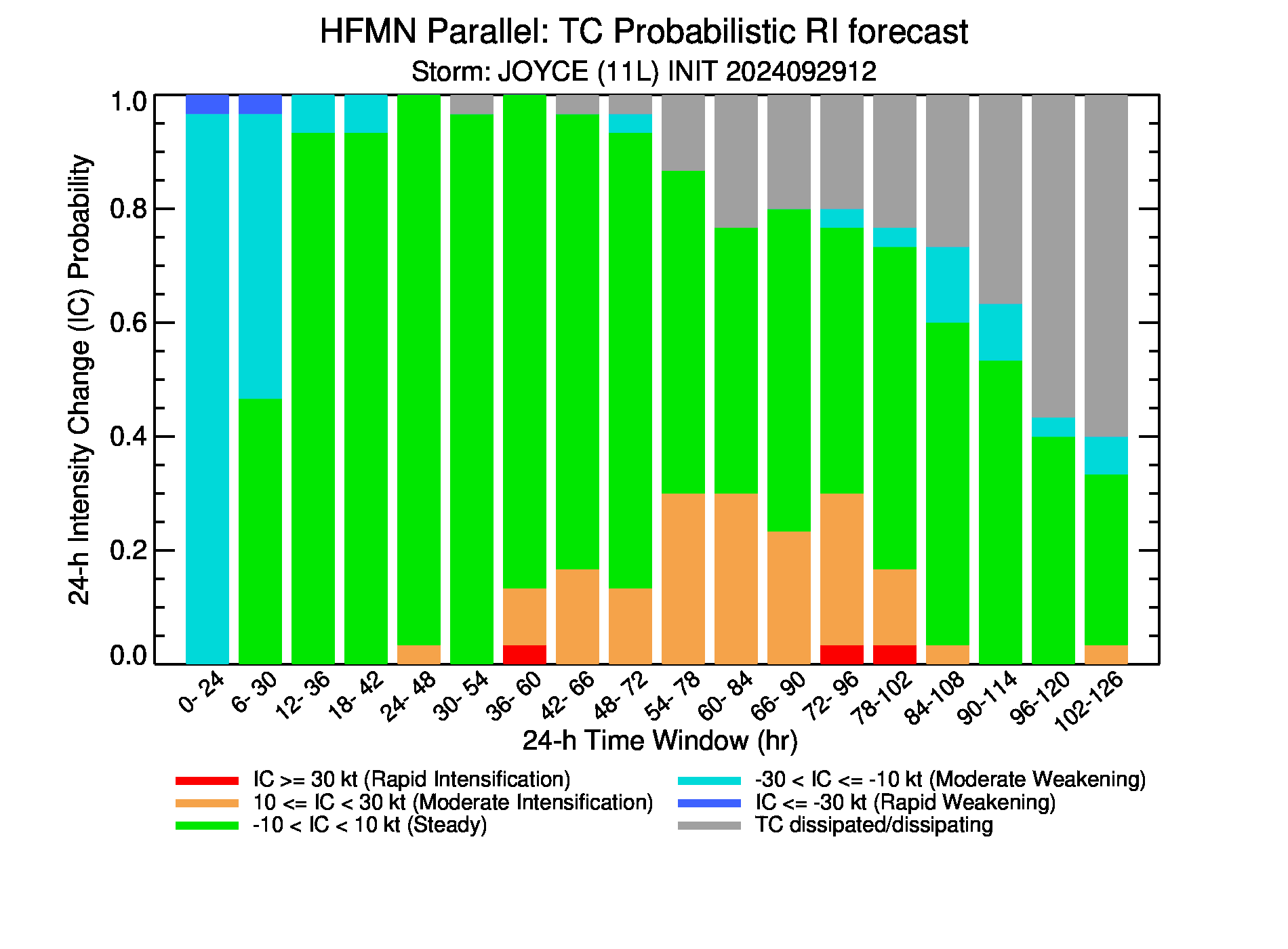 HFMN Parallel: TC Probabilistic RI forecast
Storm: JOYCE (11L) INIT 2024092912

24-h Intensity Change (IC) Probability

1.0
0.8
0.6
0.4
0.2
0.0

0- 24
6- 30
12- 36
18- 42
24- 48
30- 54
36- 60
42- 66
48- 72
54- 78
60- 84
66- 90
72- 96
78-102
84-108
90-114
96-120
102-126

24-h Time Window (hr)

IC >= 30 kt (Rapid Intensification)
10 <= IC < 30 kt (Moderate Intensification)
-10 < IC < 10 kt (Steady)
-30 < IC <= -10 kt (Moderate Weakening)
IC <= -30 kt (Rapid Weakening)
TC dissipated/dissipating